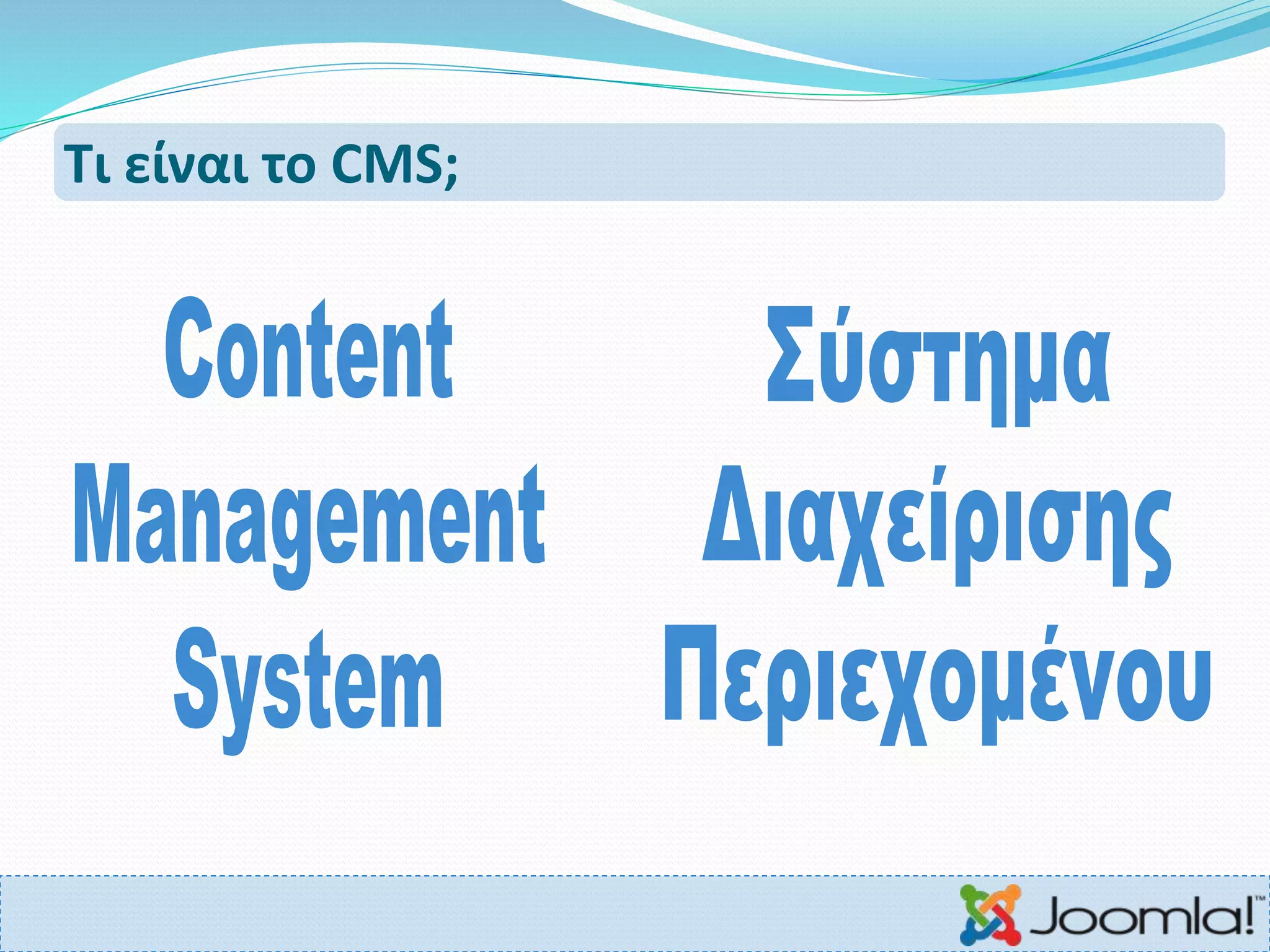 Τι είναι το CMS;

Content Management System

Σύστημα Διαχείρισης Περιεχομένου

Joomla!™